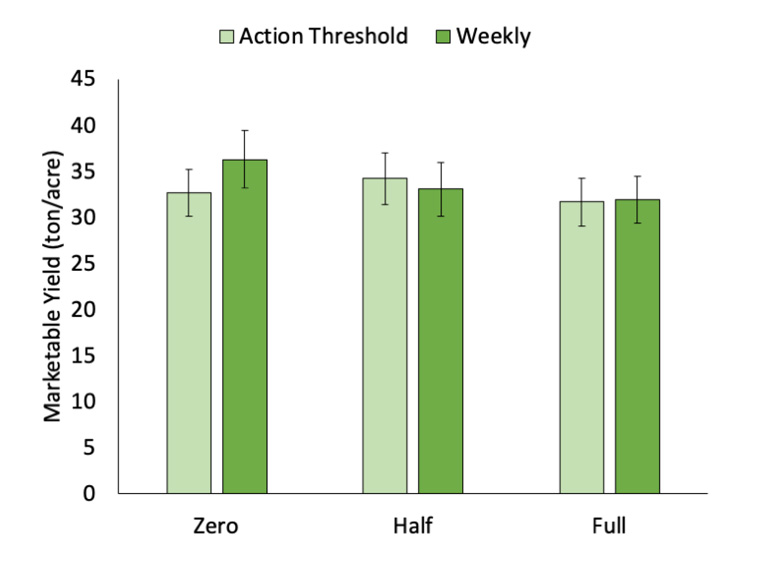 Action Threshold Weekly

Marketable Yield (ton/acre)

45
40
35
30
25
20
15
10
5
0

Zero Half Full